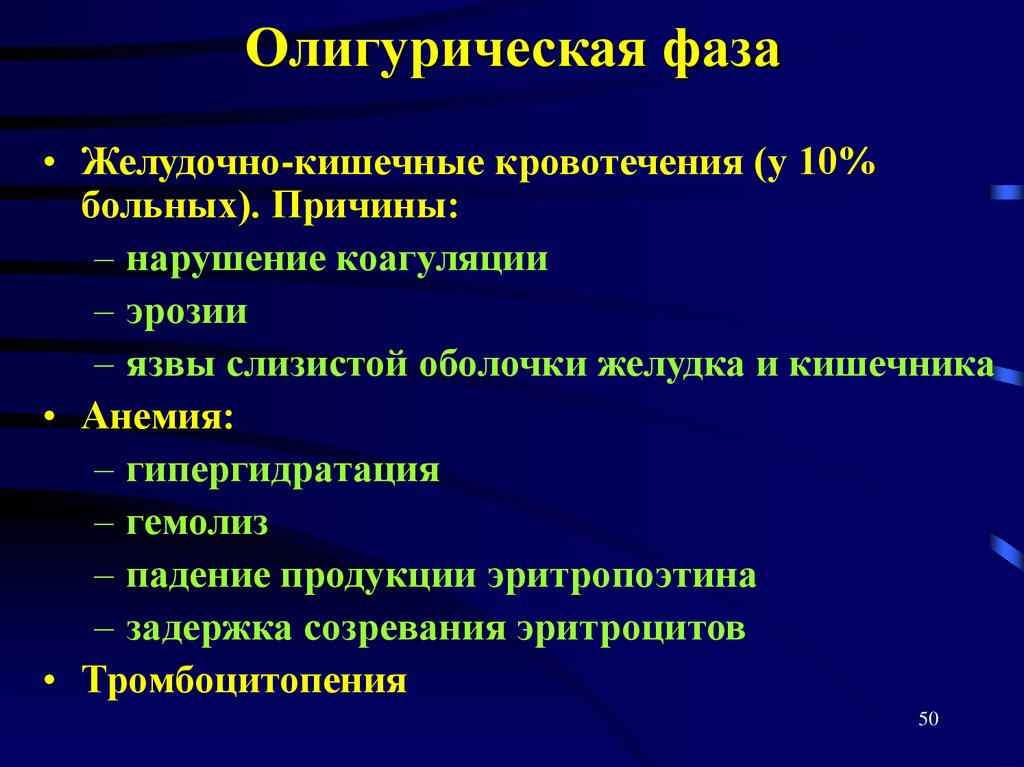 Олигурическая фаза

• Желудочно-кишечные кровотечения (у 10% больных). Причины:
– нарушение коагуляции
– эрозии
– язвы слизистой оболочки желудка и кишечника
• Анемия:
– гипергидратация
– гемолиз
– падение продукции эритропоэтина
– задержка созревания эритроцитов
• Тромбоцитопения

50